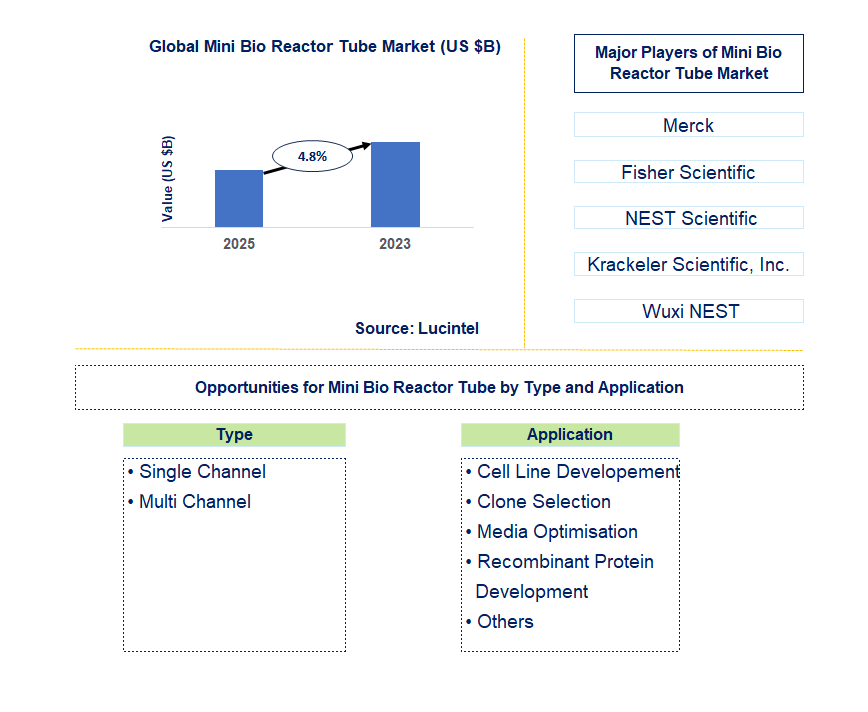 Global Mini Bio Reactor Tube Market (US $B)

Value (US $B)

4.8%

2025

2023

Source: Lucintel

Major Players of Mini Bio Reactor Tube Market

Merck

Fisher Scientific

NEST Scientific

Krackeler Scientific, Inc.

Wuxi NEST

Opportunities for Mini Bio Reactor Tube by Type and Application

Type

• Single Channel
• Multi Channel

Application

• Cell Line Developement
• Clone Selection
• Media Optimisation
• Recombinant Protein Development
• Others